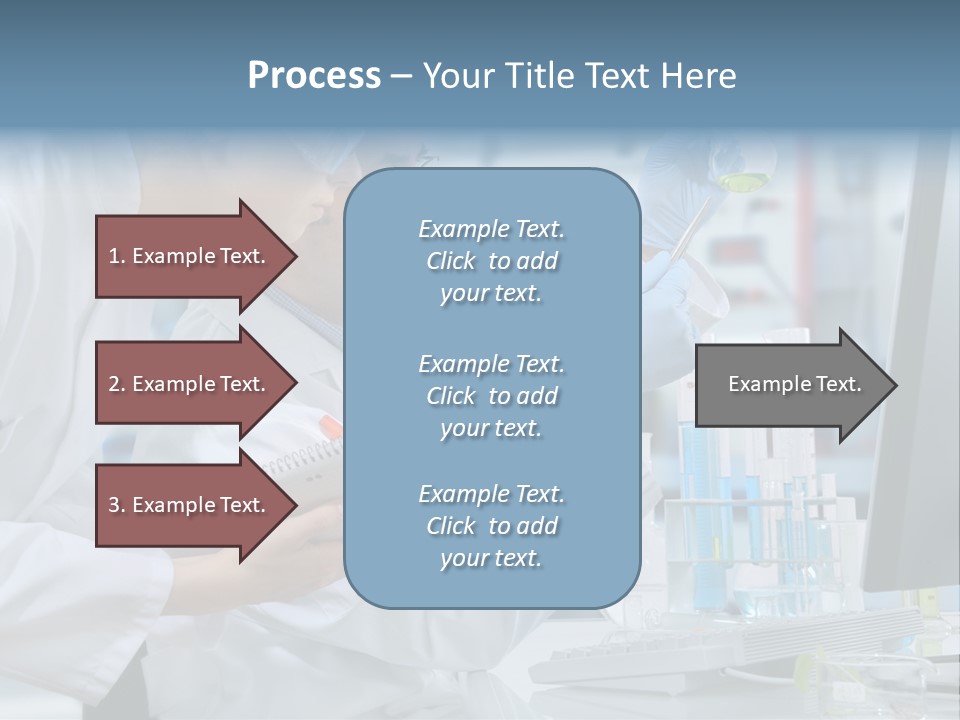 Process – Your Title Text Here

1. Example Text.

2. Example Text.

3. Example Text.

Example Text. Click to add your text.

Example Text. Click to add your text.

Example Text. Click to add your text.

Example Text.